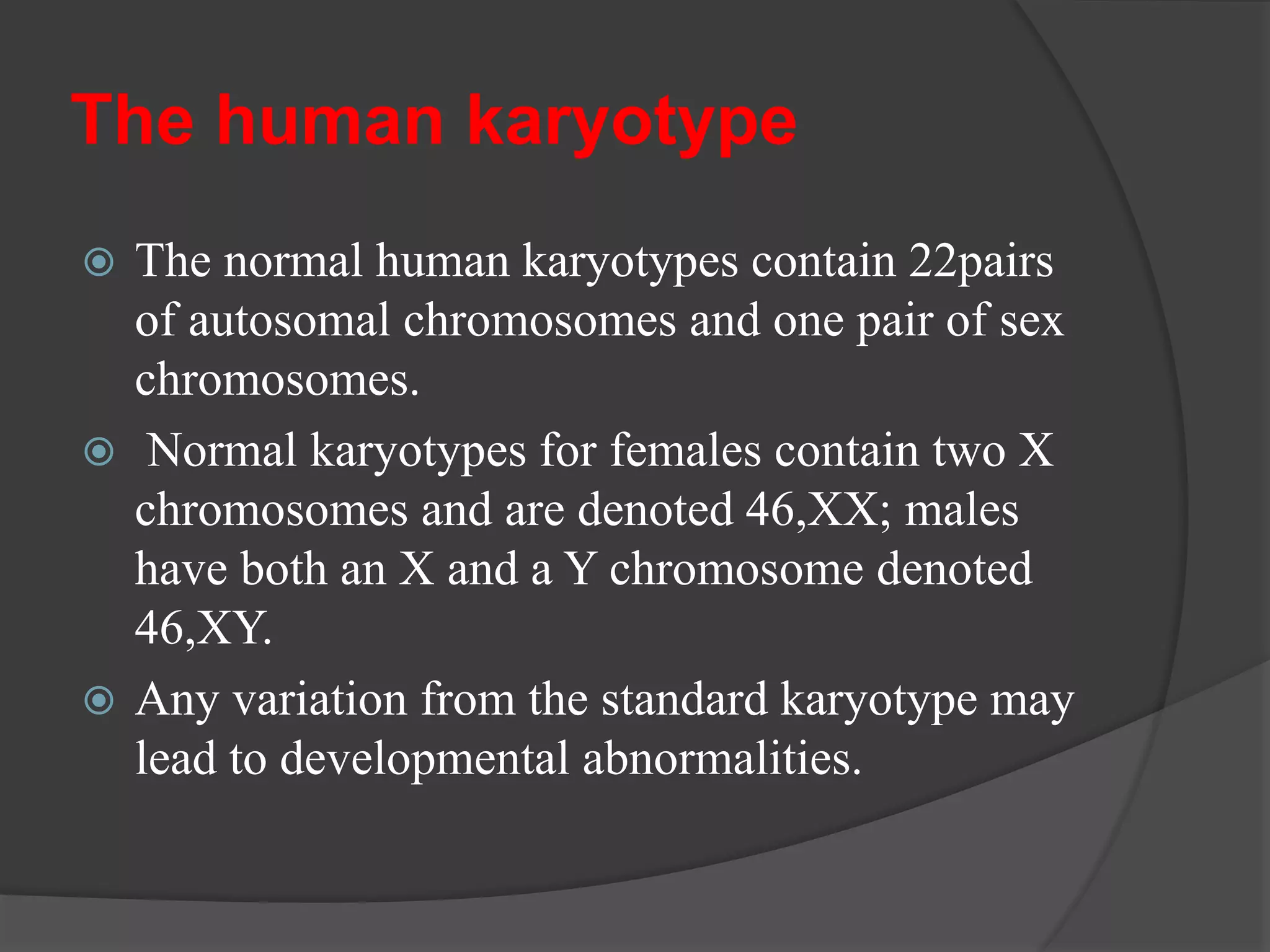 The human karyotype

The normal human karyotypes contain 22pairs of autosomal chromosomes and one pair of sex chromosomes.

Normal karyotypes for females contain two X chromosomes and are denoted 46,XX; males have both an X and a Y chromosome denoted 46,XY.

Any variation from the standard karyotype may lead to developmental abnormalities.